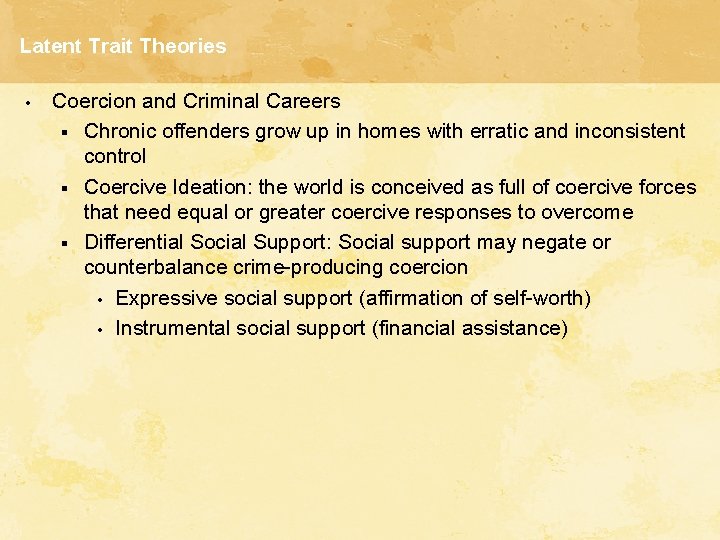 Latent Trait Theories

• Coercion and Criminal Careers
  ▪ Chronic offenders grow up in homes with erratic and inconsistent control
  ▪ Coercive Ideation: the world is conceived as full of coercive forces that need equal or greater coercive responses to overcome
  ▪ Differential Social Support: Social support may negate or counterbalance crime-producing coercion
    • Expressive social support (affirmation of self-worth)
    • Instrumental social support (financial assistance)